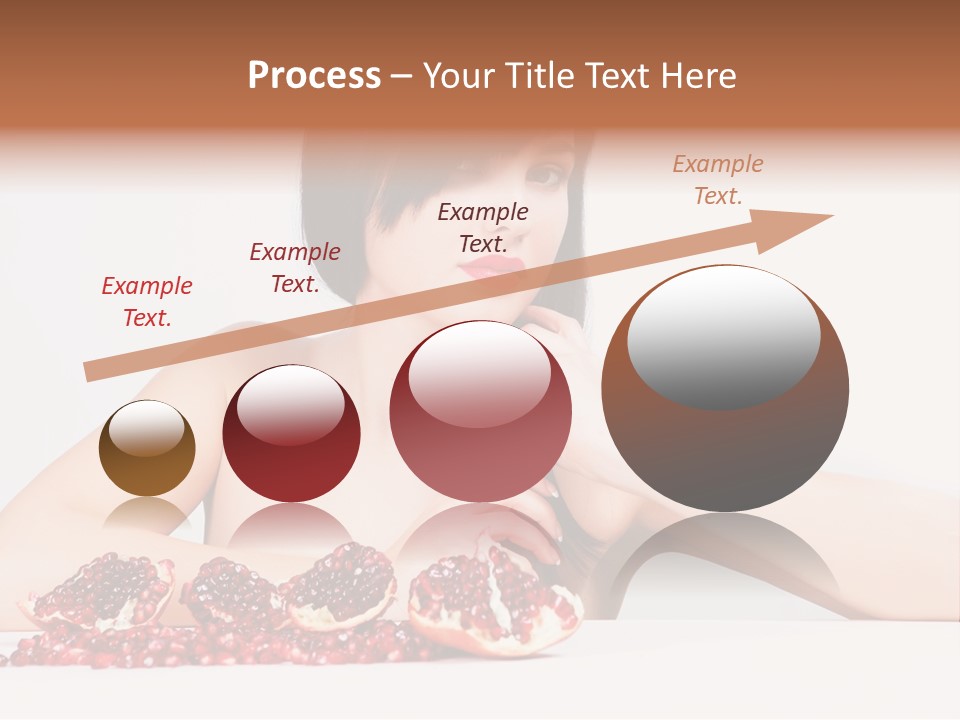 Process – Your Title Text Here

Example Text.

Example Text.

Example Text.

Example Text.